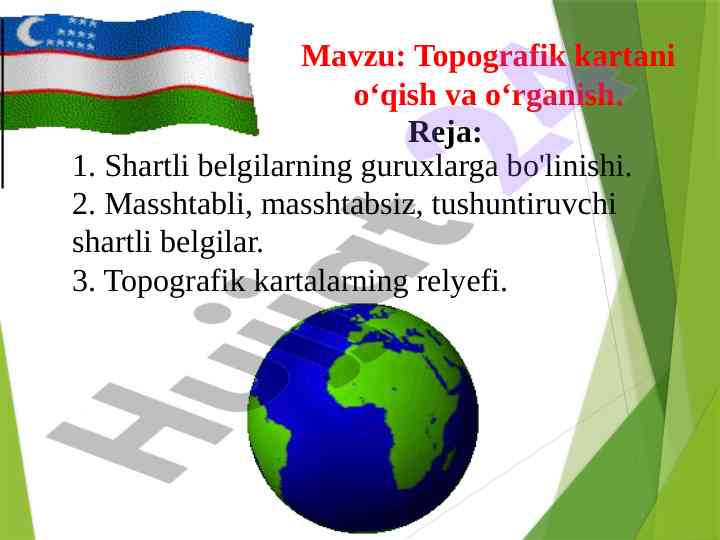 Mavzu: Topografik kartani o‘qish va o‘rganish.

Reja:

1. Shartli belgilarning guruxlarga bo'linishi.
2. Masshtabli, masshtabsiz, tushuntiruvchi shartli belgilar.
3. Topografik kartalarning relyefi.

Hujjat 24